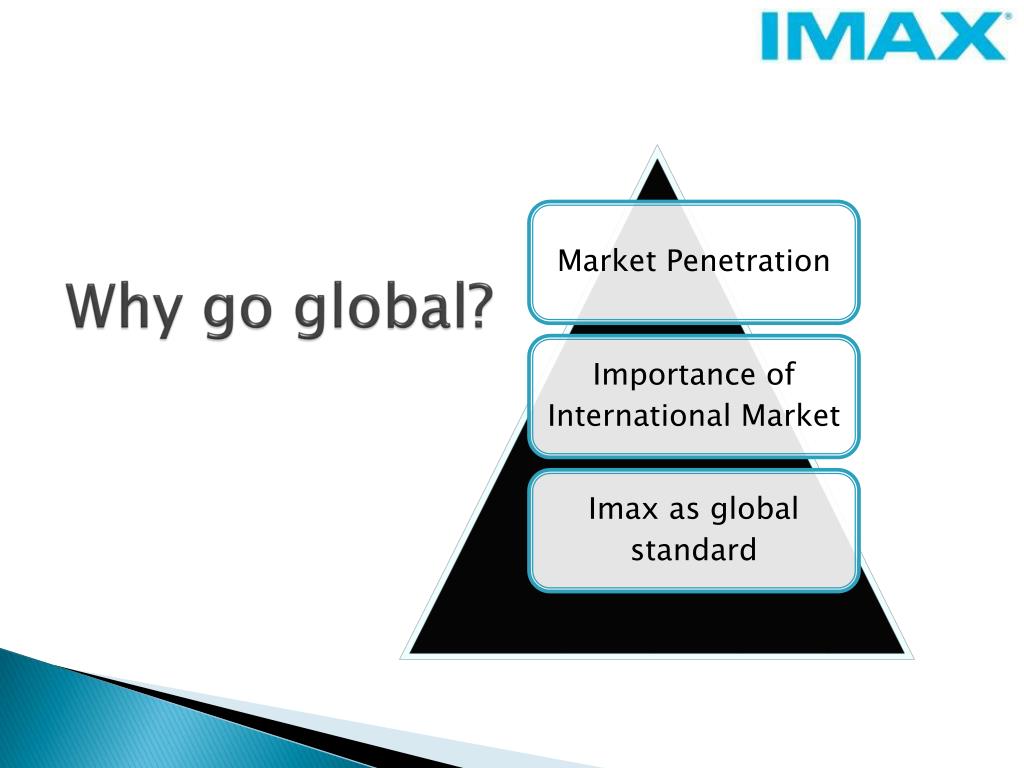 IMAX®

Why go global?

Market Penetration

Importance of International Market

Imax as global standard